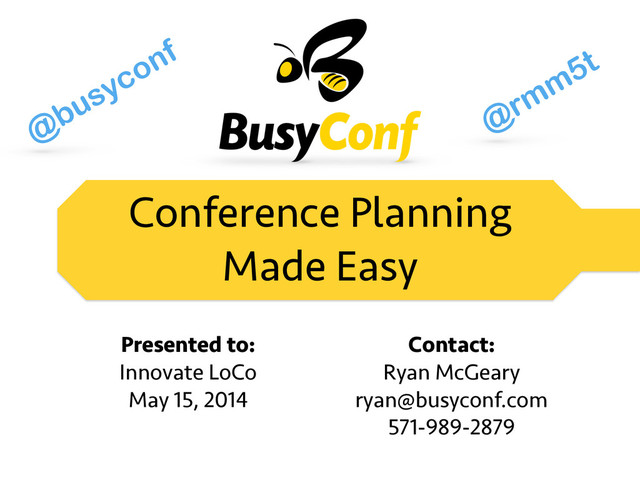 @busyconf

BusyConf

@rmm5t

Conference Planning Made Easy

Presented to:
Innovate LoCo
May 15, 2014

Contact:
Ryan McGeary
ryan@busyconf.com
571-989-2879